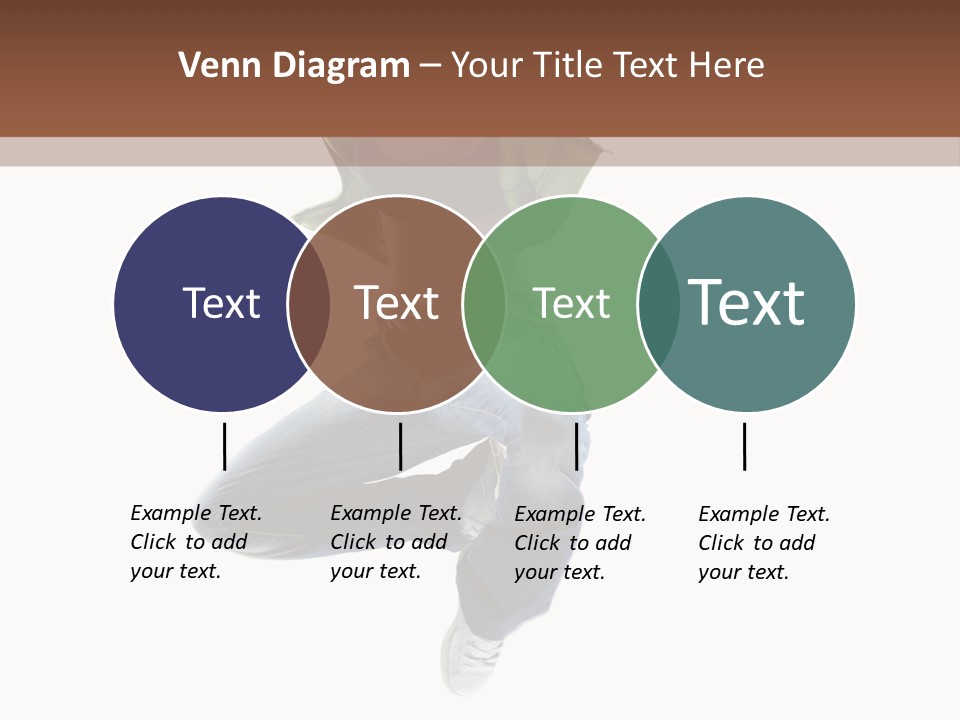 Venn Diagram – Your Title Text Here

Text

Text

Text

Text

Example Text. Click to add your text.

Example Text. Click to add your text.

Example Text. Click to add your text.

Example Text. Click to add your text.